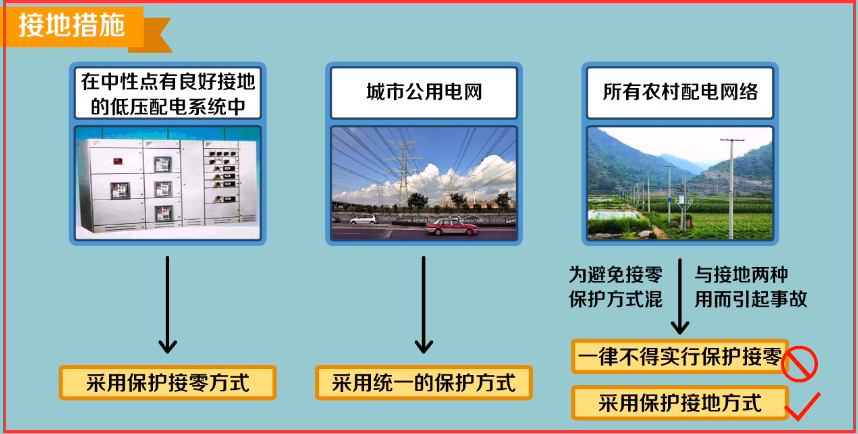 接地措施

在中性点有良好接地的低压配电系统中

采用保护接零方式

城市公用电网

采用统一的保护方式

所有农村配电网络

为避免接零保护方式混

与接地两种用而引起事故

一律不得实行保护接零

采用保护接地方式